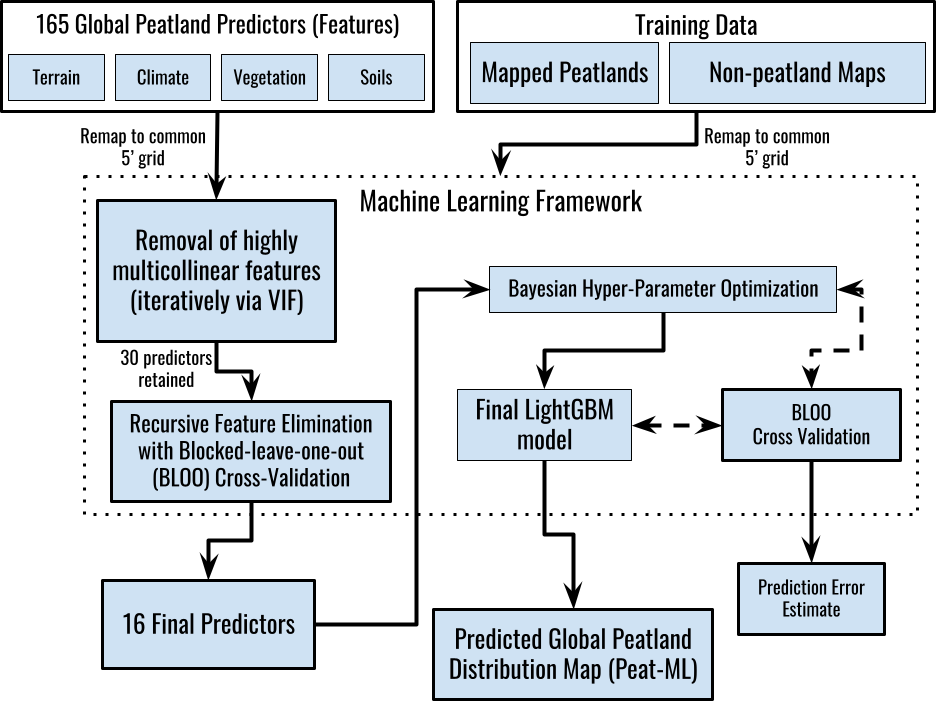 165 Global Peatland Predictors (Features)

Terrain

Climate

Vegetation

Soils

Training Data

Mapped Peatlands

Non-peatland Maps

Remap to common 5' grid

Remap to common 5' grid

Machine Learning Framework

Removal of highly multicollinear features (iteratively via VIF)

30 predictors retained

Recursive Feature Elimination with Blocked-leave-one-out (BLOO) Cross-Validation

Bayesian Hyper-Parameter Optimization

Final LightGBM model

BLOO Cross Validation

16 Final Predictors

Predicted Global Peatland Distribution Map (Peat-ML)

Prediction Error Estimate